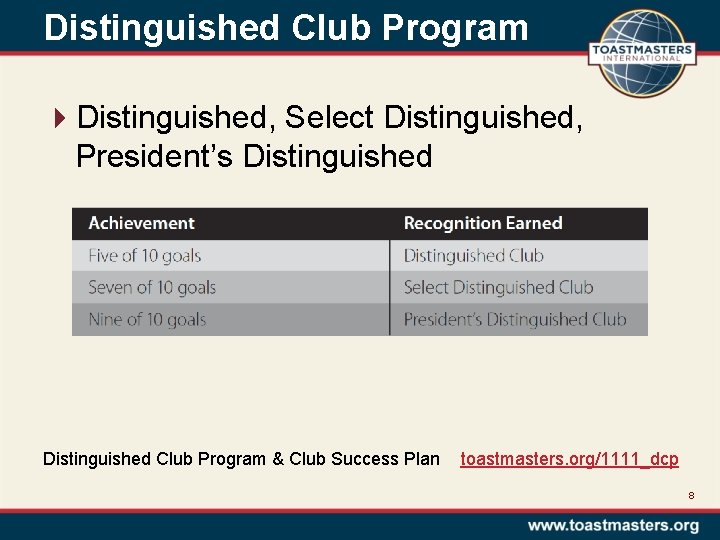 Distinguished Club Program

TOASTMASTERS INTERNATIONAL

Distinguished, Select Distinguished, President's Distinguished

| Achievement | Recognition Earned |
|---|---|
| Five of 10 goals | Distinguished Club |
| Seven of 10 goals | Select Distinguished Club |
| Nine of 10 goals | President's Distinguished Club |

Distinguished Club Program & Club Success Plan toastmasters.org/1111_dcp

8

www.toastmasters.org